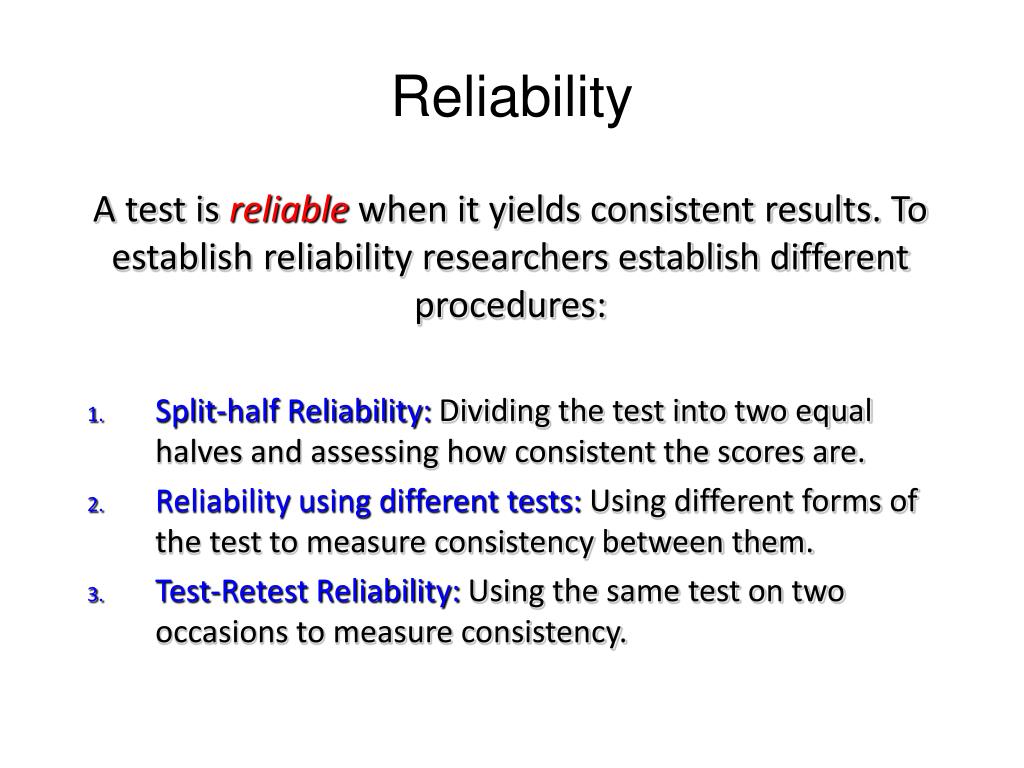 Reliability

A test is reliable when it yields consistent results. To establish reliability researchers establish different procedures:

1. Split-half Reliability: Dividing the test into two equal halves and assessing how consistent the scores are.
2. Reliability using different tests: Using different forms of the test to measure consistency between them.
3. Test-Retest Reliability: Using the same test on two occasions to measure consistency.